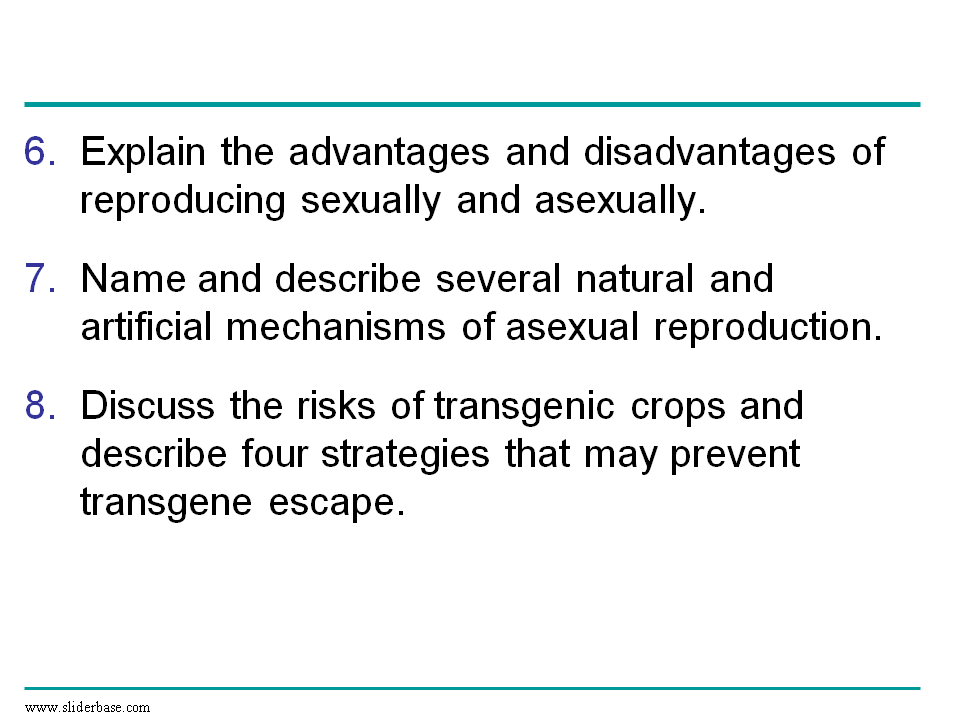 6. Explain the advantages and disadvantages of reproducing sexually and asexually.

7. Name and describe several natural and artificial mechanisms of asexual reproduction.

8. Discuss the risks of transgenic crops and describe four strategies that may prevent transgene escape.

www.sliderbase.com